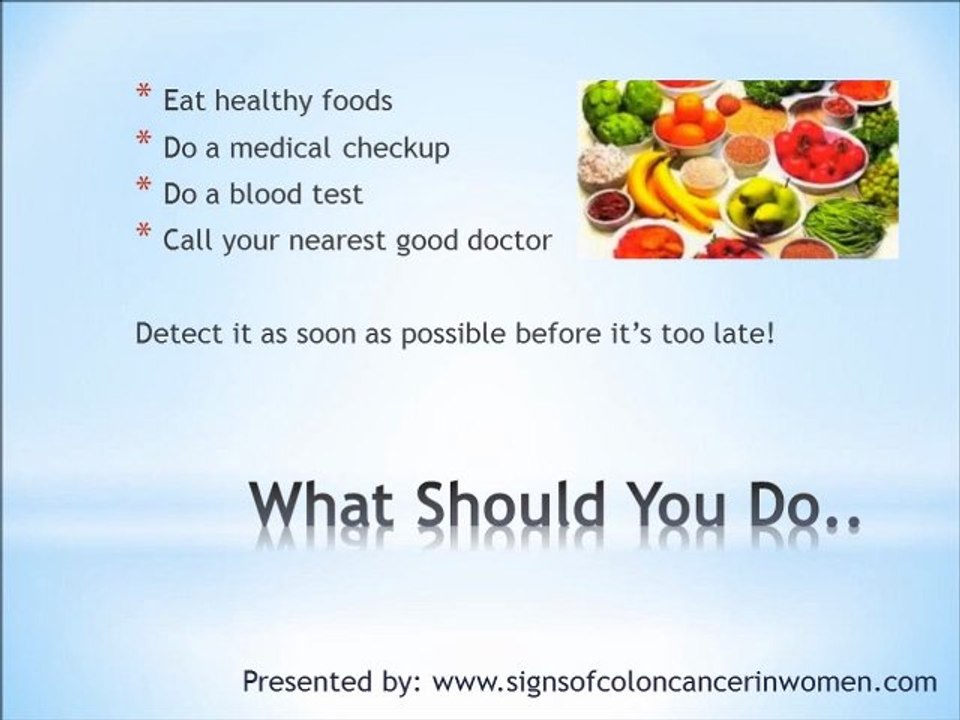 * Eat healthy foods
* Do a medical checkup
* Do a blood test
* Call your nearest good doctor

Detect it as soon as possible before it's too late!

What Should You Do..

Presented by: www.signsofcoloncancerinwomen.com